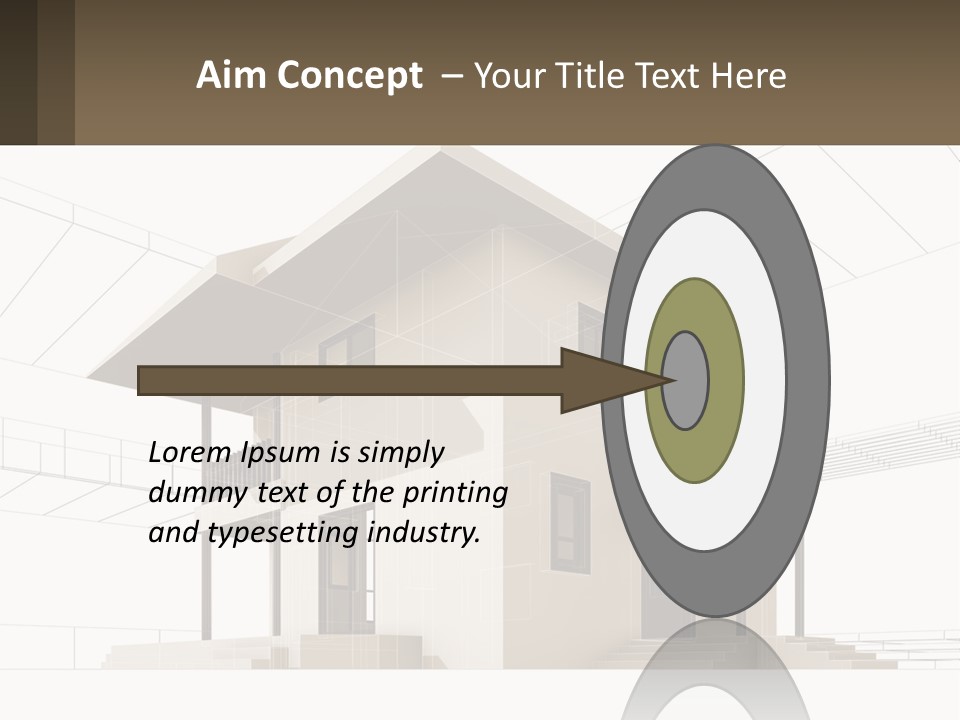 Aim Concept – Your Title Text Here

Lorem Ipsum is simply dummy text of the printing and typesetting industry.